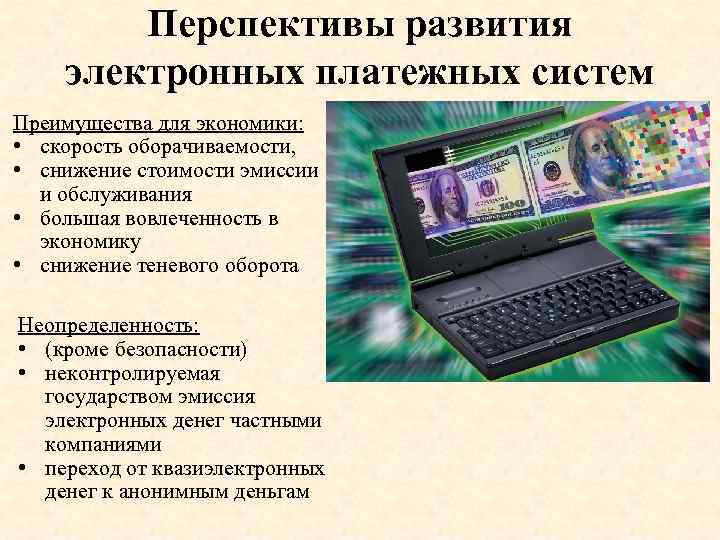 Перспективы развития электронных платежных систем

Преимущества для экономики:
• скорость оборачиваемости,
• снижение стоимости эмиссии и обслуживания
• большая вовлеченность в экономику
• снижение теневого оборота

Неопределенность:
• (кроме безопасности)
• неконтролируемая государством эмиссия электронных денег частными компаниями
• переход от квазиэлектронных денег к анонимным деньгам